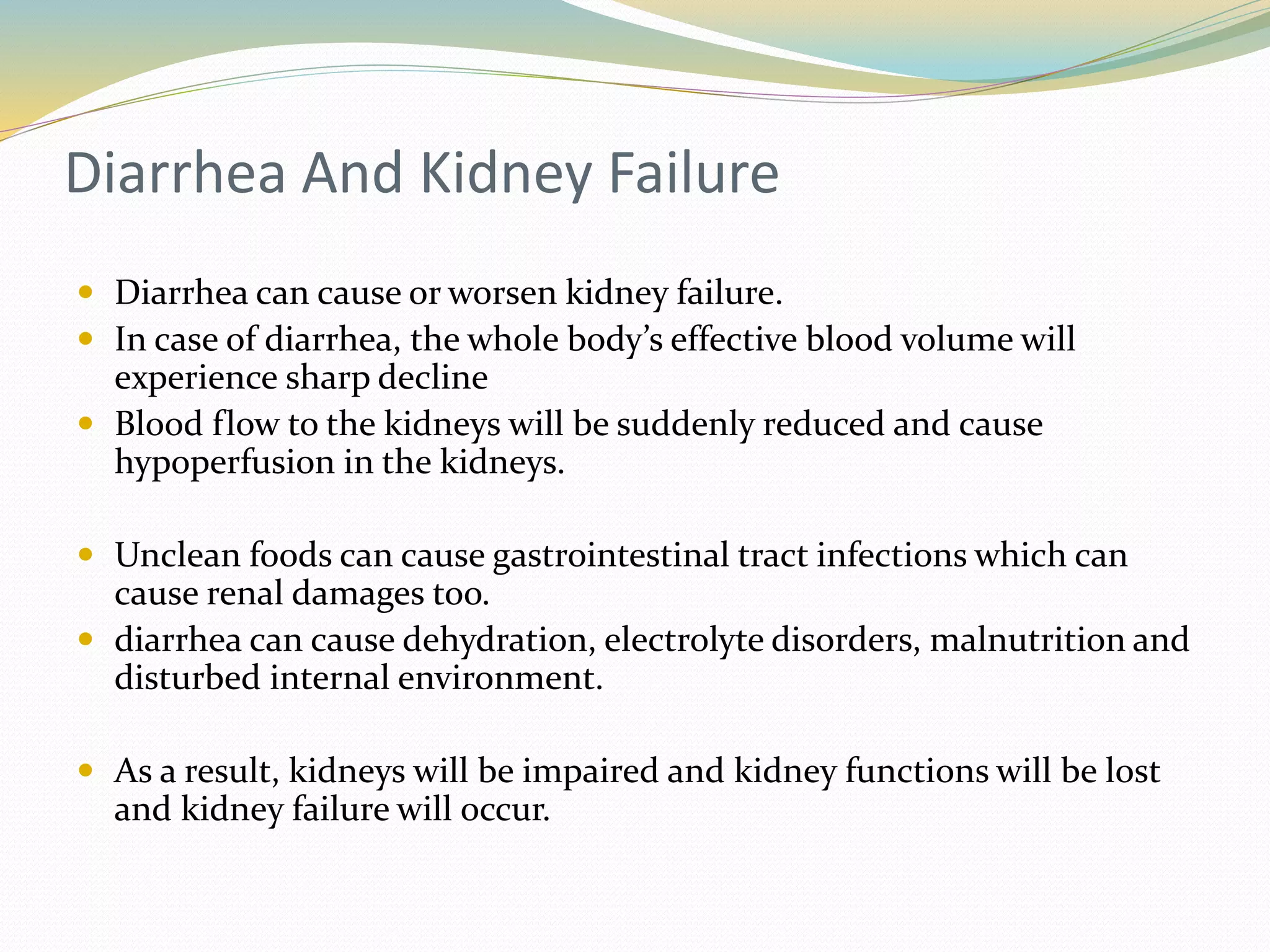 Diarrhea And Kidney Failure

- Diarrhea can cause or worsen kidney failure.
- In case of diarrhea, the whole body’s effective blood volume will experience sharp decline
- Blood flow to the kidneys will be suddenly reduced and cause hypoperfusion in the kidneys.

- Unclean foods can cause gastrointestinal tract infections which can cause renal damages too.
- diarrhea can cause dehydration, electrolyte disorders, malnutrition and disturbed internal environment.

- As a result, kidneys will be impaired and kidney functions will be lost and kidney failure will occur.